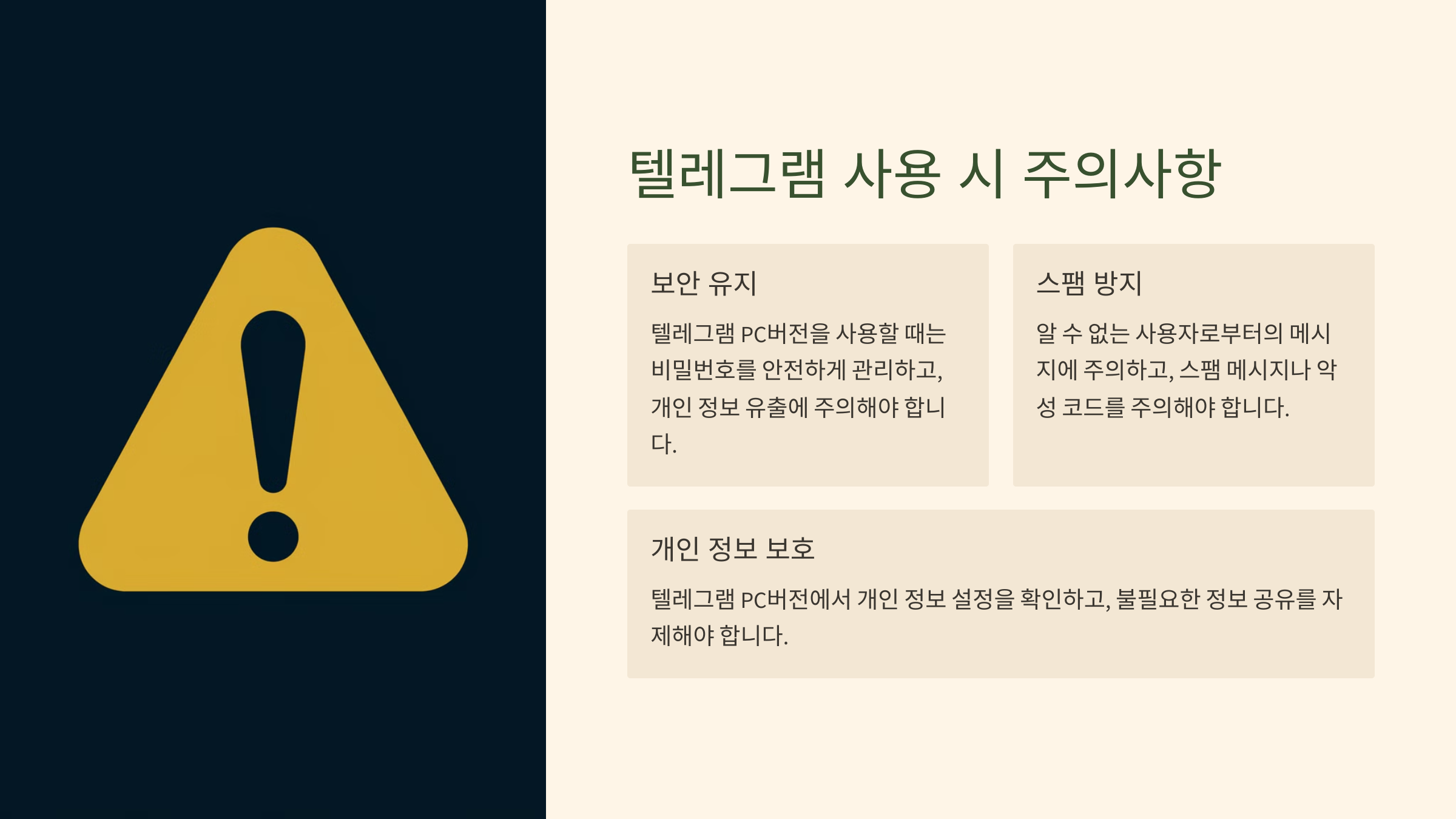 텔레그램 사용 시 주의사항

보안 유지

텔레그램 PC버전을 사용할 때는 비밀번호를 안전하게 관리하고, 개인 정보 유출에 주의해야 합니다.

스팸 방지

알 수 없는 사용자로부터의 메시지에 주의하고, 스팸 메시지나 악성 코드를 주의해야 합니다.

개인 정보 보호

텔레그램 PC버전에서 개인 정보 설정을 확인하고, 불필요한 정보 공유를 자제해야 합니다.